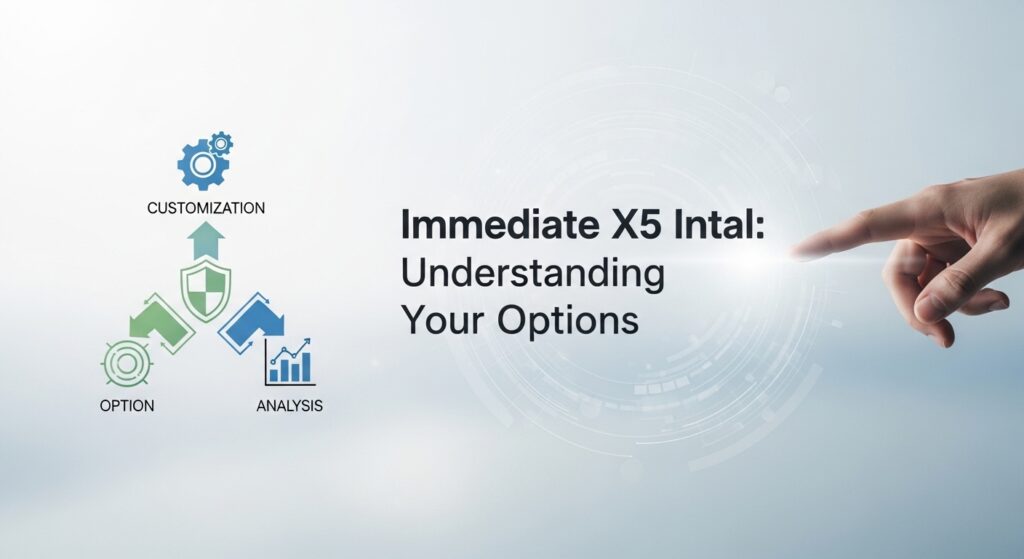 CUSTOMIZATION

OPTION

ANALYSIS

Immediate X5 Intal:
Understanding
Your Options